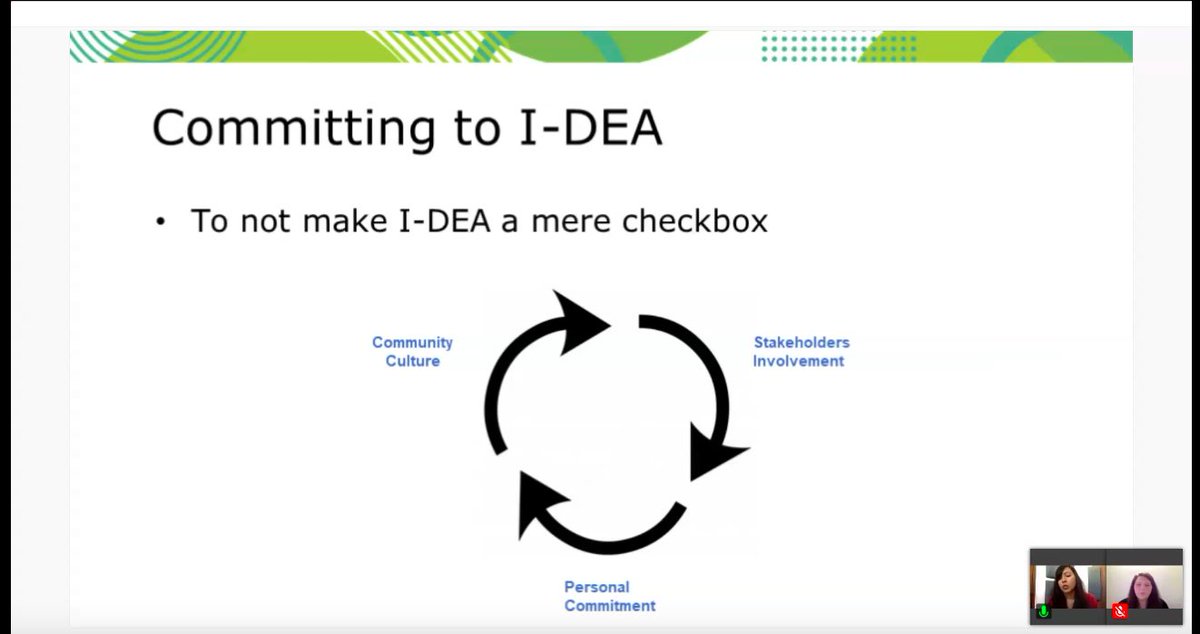 Committing to I-DEA

• To not make I-DEA a mere checkbox

Community Culture

Stakeholders Involvement

Personal Commitment